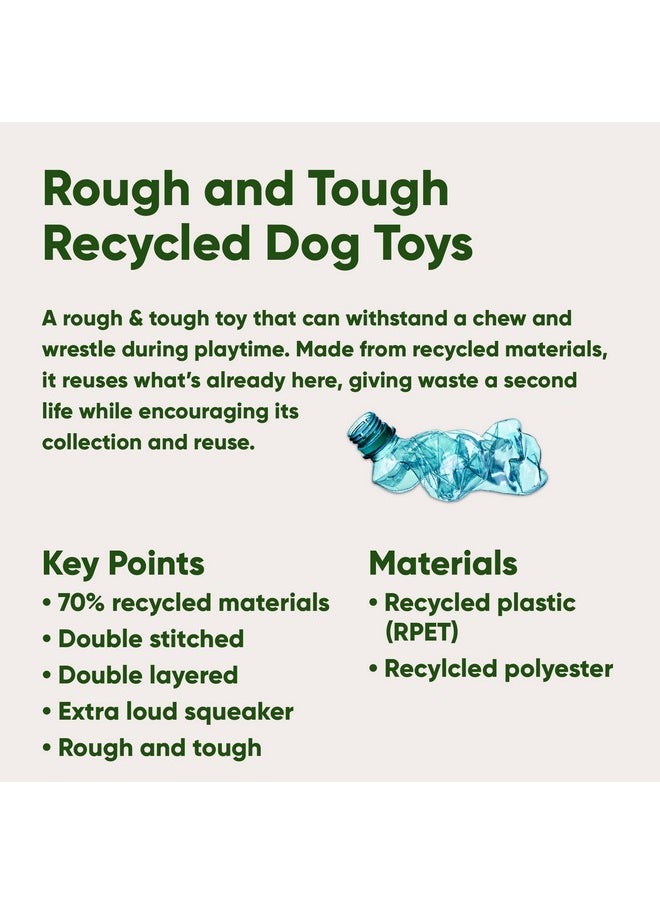 Rough and Tough Recycled Dog Toys

A rough & tough toy that can withstand a chew and wrestle during playtime. Made from recycled materials, it reuses what's already here, giving waste a second life while encouraging its collection and reuse.

Key Points
• 70% recycled materials
• Double stitched
• Double layered
• Extra loud squeaker
• Rough and tough

Materials
• Recycled plastic (RPET)
• Recylcled polyester